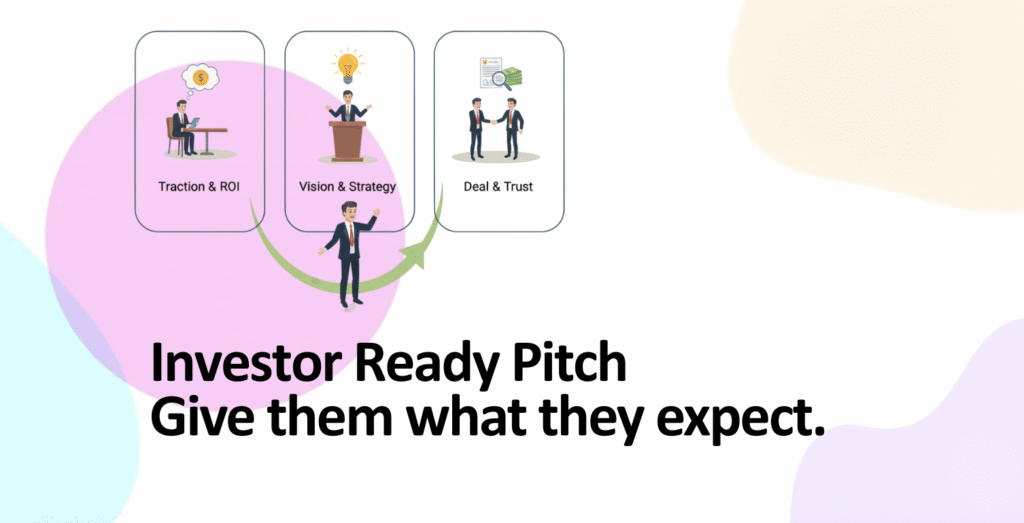 Traction & ROI

Vision & Strategy

Deal & Trust

Investor Ready Pitch
Give them what they expect.